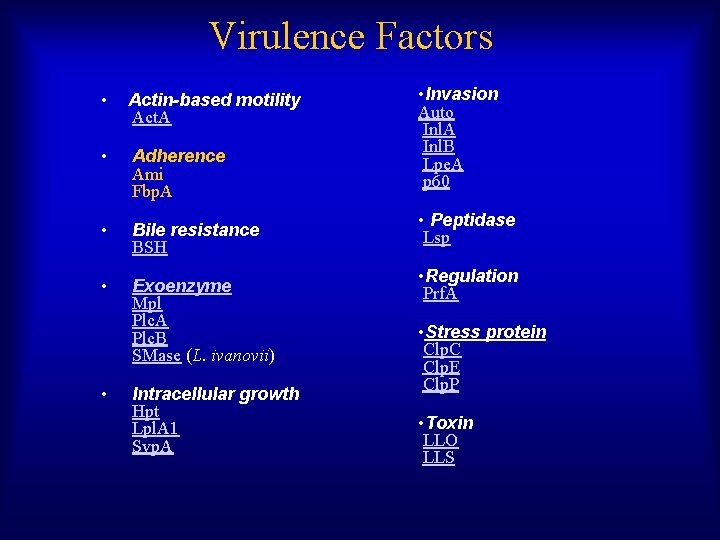 Virulence Factors

• Actin-based motility
ActA

• Adherence
Ami
FbpA

• Bile resistance
BSH

• Exoenzyme
Mpl
PlcA
PlcB
SMase (L. ivanovii)

• Intracellular growth
Hpt
LplA1
SvpA

• Invasion
Auto
InlA
InlB
LpeA
p60

• Peptidase
Lsp

• Regulation
PrfA

• Stress protein
ClpC
ClpE
ClpP

• Toxin
LLO
LLS